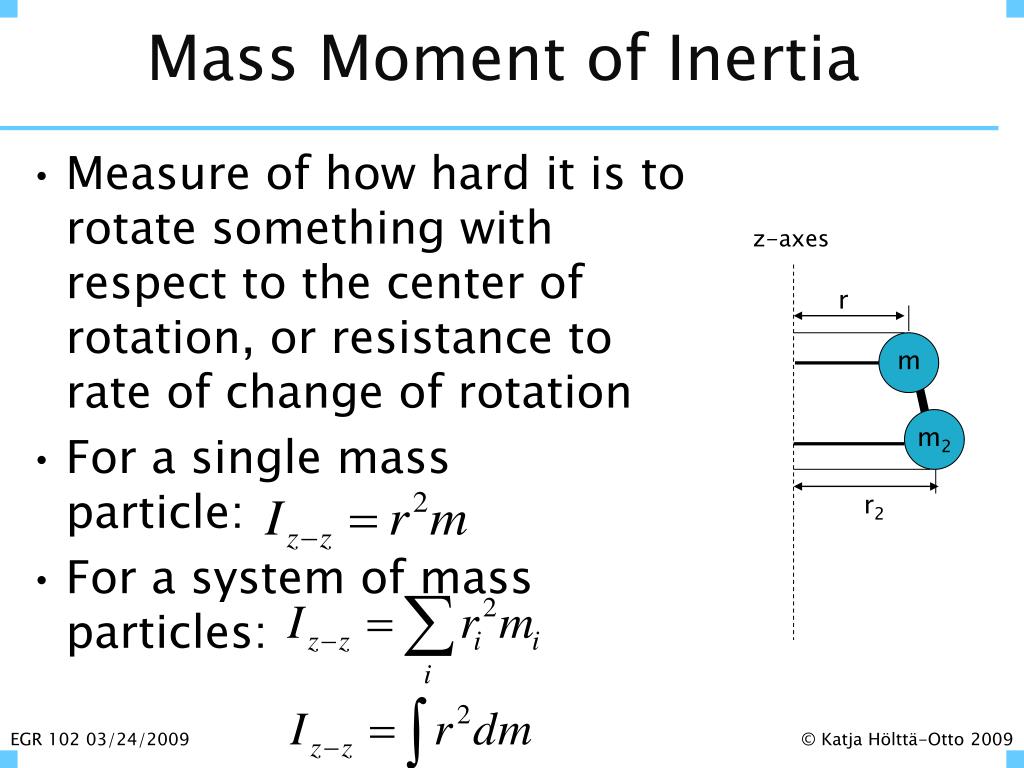 Mass Moment of Inertia

• Measure of how hard it is to rotate something with respect to the center of rotation, or resistance to rate of change of rotation

• For a single mass particle: $I_{z-z} = r^2 m$

• For a system of mass particles: $I_{z-z} = \sum_i r_i^2 m_i$

$I_{z-z} = \int r^2 dm$

z-axes

r

m

$m_2$

$r_2$

EGR 102 03/24/2009

© Katja Hölttä-Otto 2009